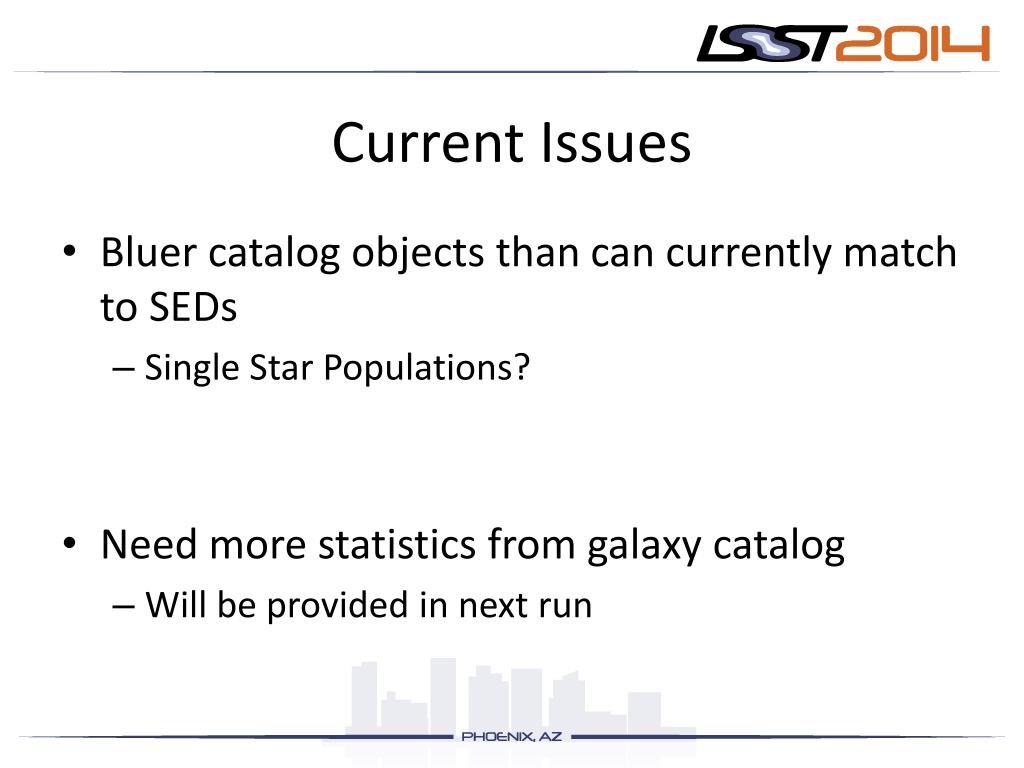 LSST2014

Current Issues

• Bluer catalog objects than can currently match to SEDs
– Single Star Populations?

• Need more statistics from galaxy catalog
– Will be provided in next run

PHOENIX, AZ